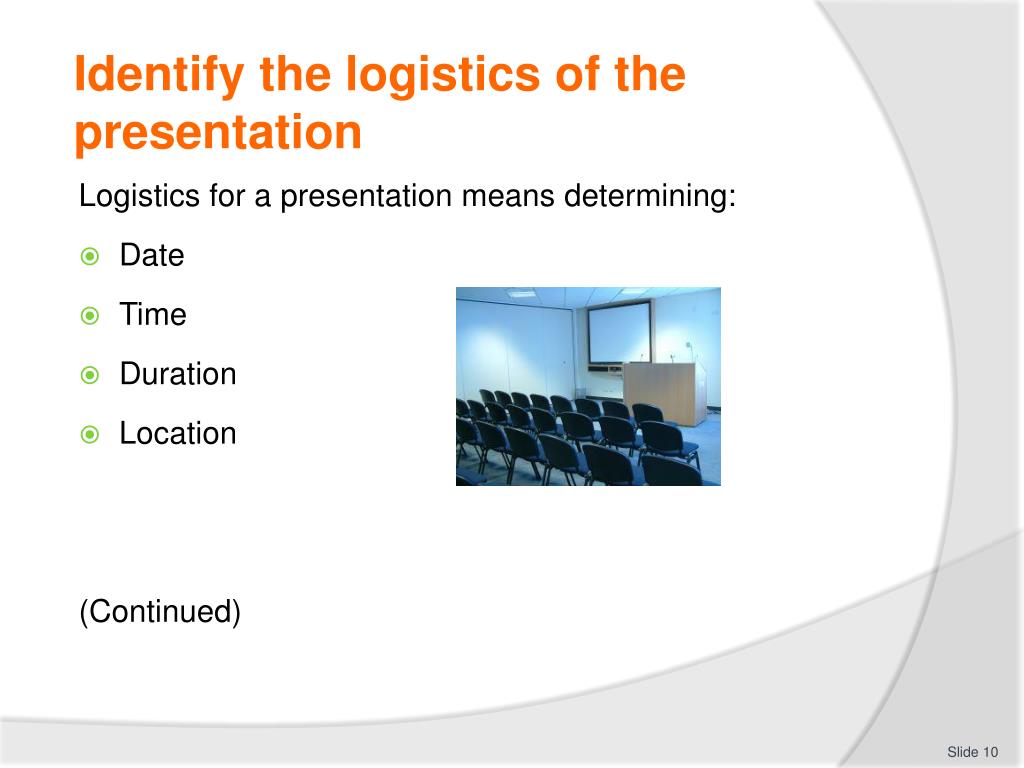 Identify the logistics of the presentation

Logistics for a presentation means determining:

Date

Time

Duration

Location

(Continued)

Slide 10